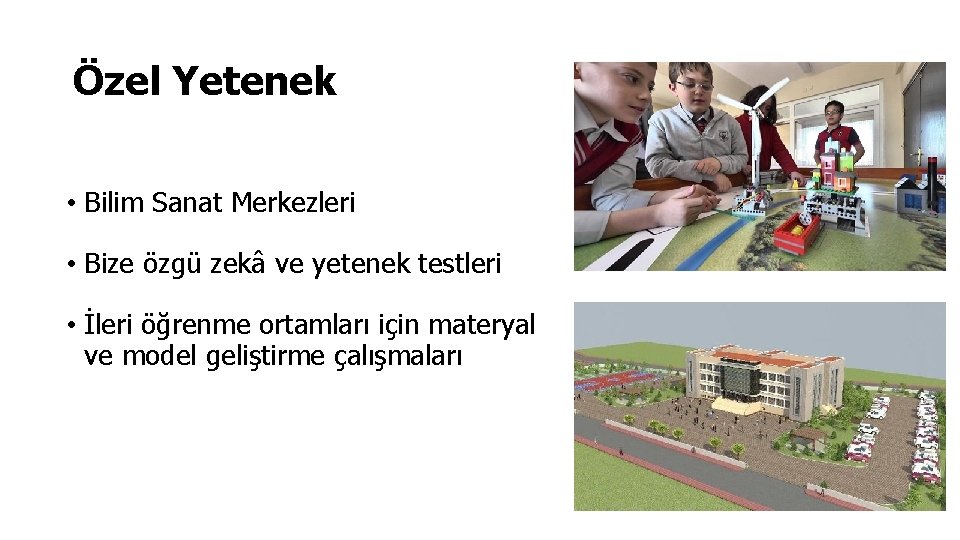 Özel Yetenek

• Bilim Sanat Merkezleri

• Bize özgü zekâ ve yetenek testleri

• İleri öğrenme ortamları için materyal ve model geliştirme çalışmaları